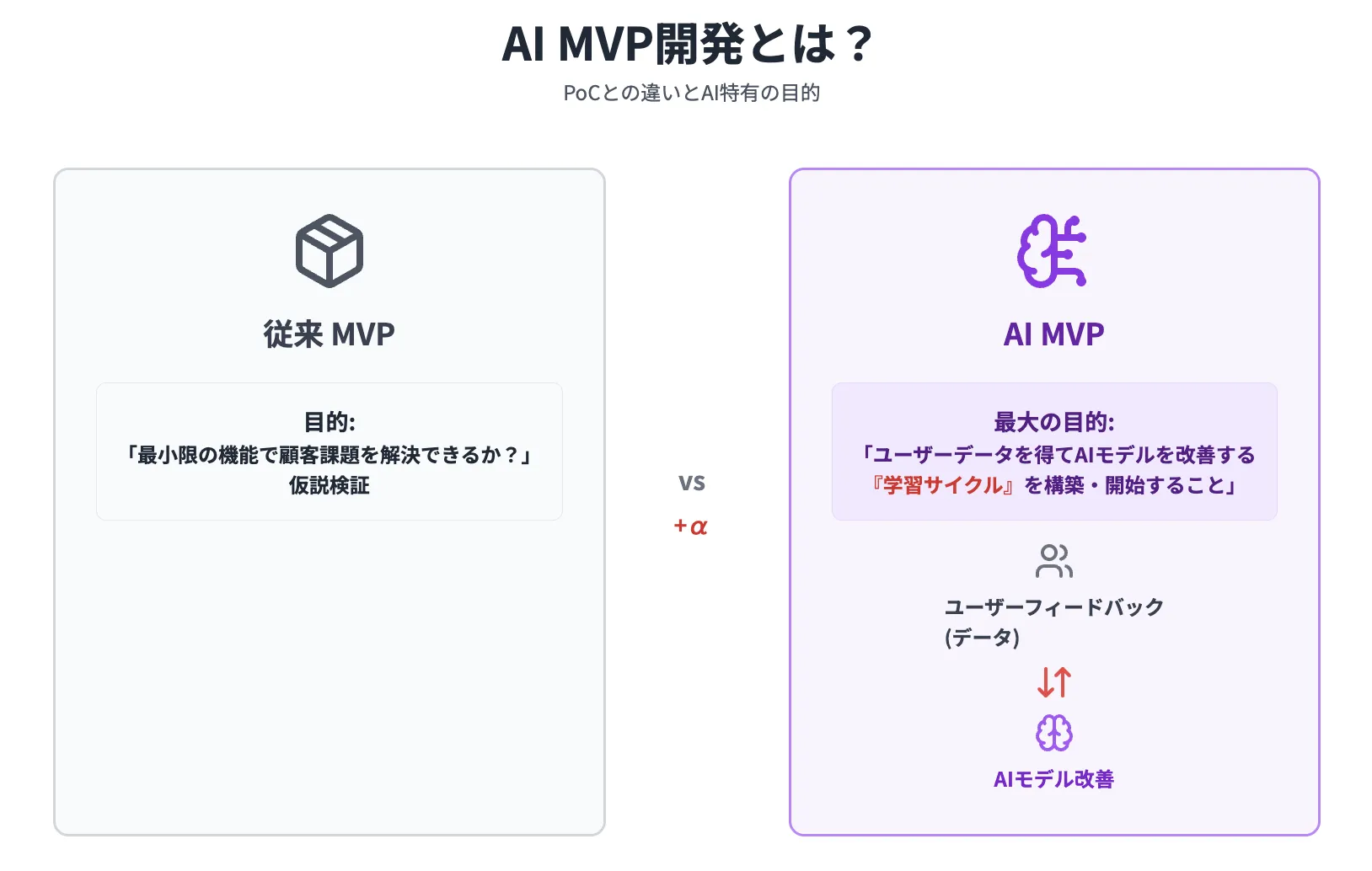 AI MVP開発とは？

PoCとの違いとAI特有の目的

従来 MVP

目的:
「最小限の機能で顧客課題を解決できるか？」
仮説検証

vs

+α

AI MVP

最大の目的:
「ユーザーデータを得てAIモデルを改善する『学習サイクル』を構築・開始すること」

ユーザーフィードバック
(データ)

AIモデル改善